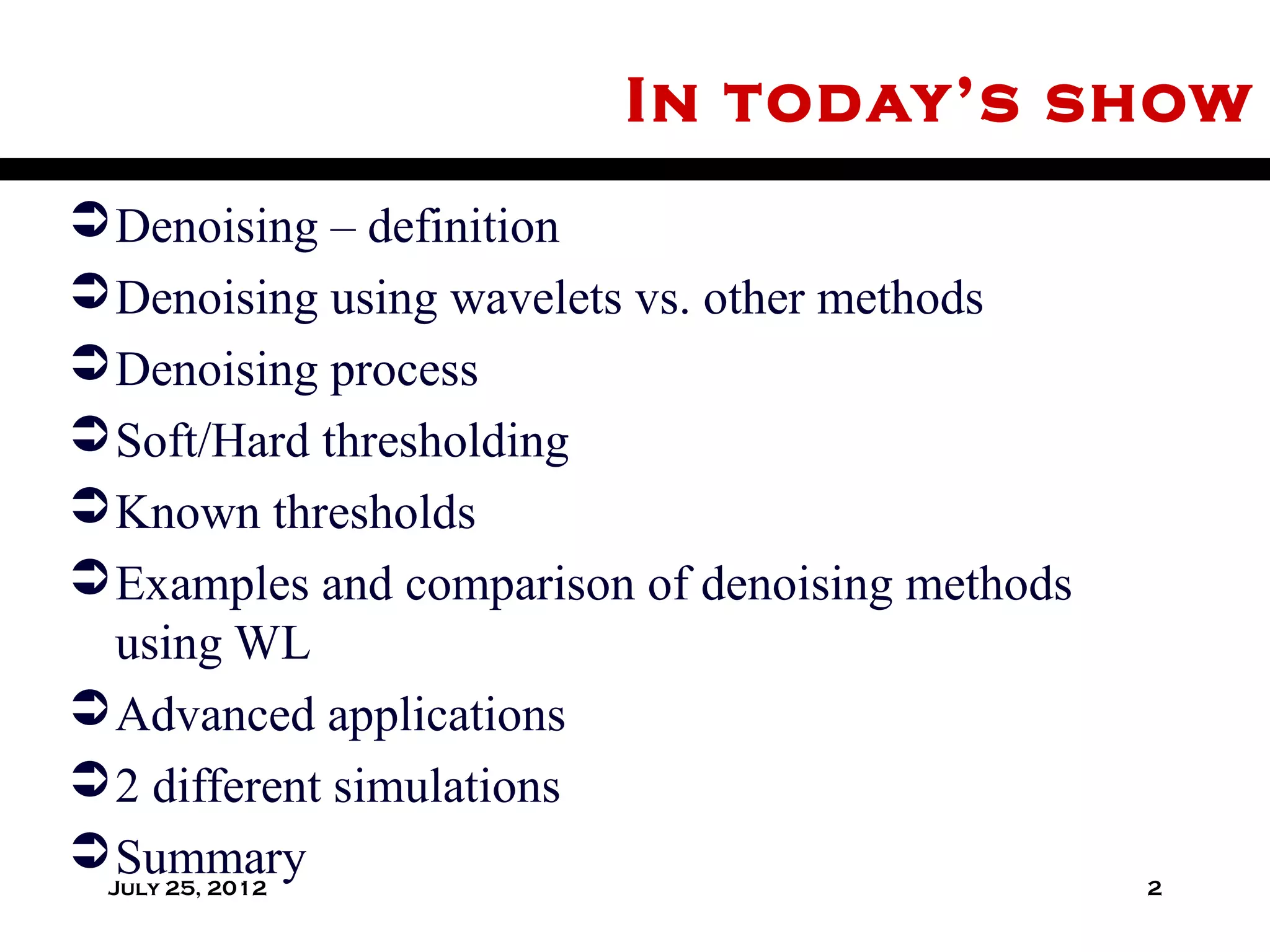 In today's show

Denoising – definition

Denoising using wavelets vs. other methods

Denoising process

Soft/Hard thresholding

Known thresholds

Examples and comparison of denoising methods using WL

Advanced applications

2 different simulations

Summary

July 25, 2012

2